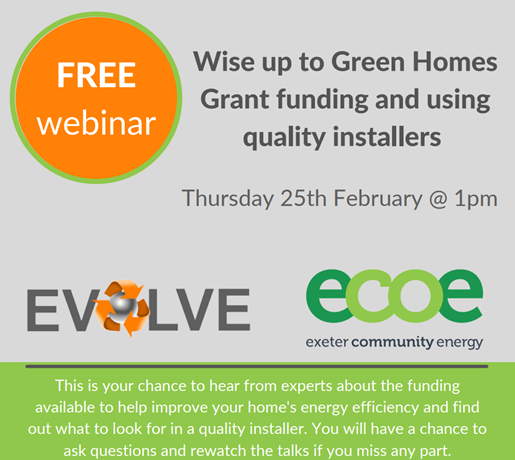 FREE webinar

Wise up to Green Homes Grant funding and using quality installers

Thursday 25th February @ 1pm

EVOLVE

ecoe
exeter community energy

This is your chance to hear from experts about the funding available to help improve your home's energy efficiency and find out what to look for in a quality installer. You will have a chance to ask questions and rewatch the talks if you miss any part.